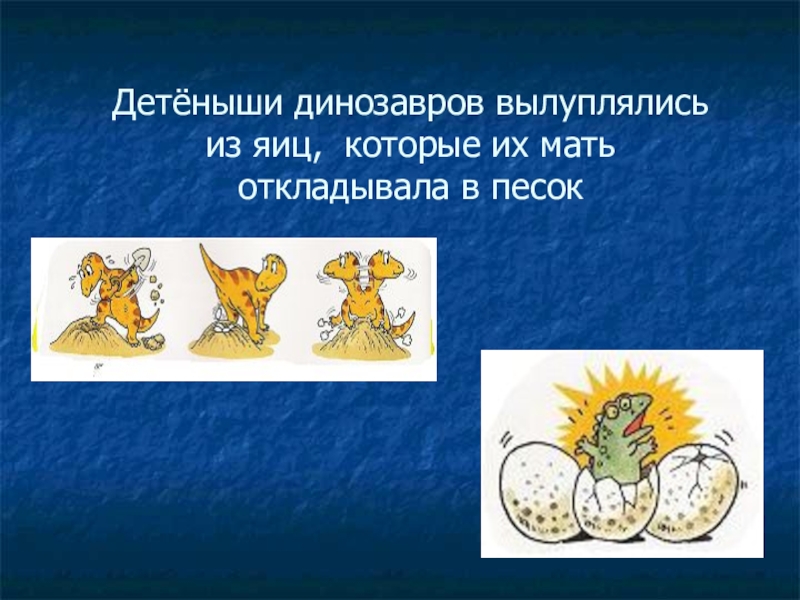 Детёныши динозавров вылуплялись из яиц, которые их мать откладывала в песок